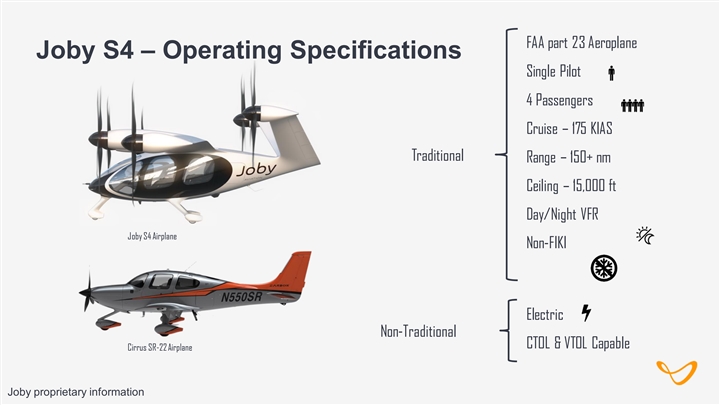 Joby S4 – Operating Specifications

Joby

Joby S4 Airplane

N550SR

Cirrus SR-22 Airplane

Traditional

FAA part 23 Aeroplane
Single Pilot
4 Passengers
Cruise – 175 KIAS
Range – 150+ nm
Ceiling – 15,000 ft
Day/Night VFR
Non-FIKI

Non-Traditional

Electric
CTOL & VTOL Capable

Joby proprietary information